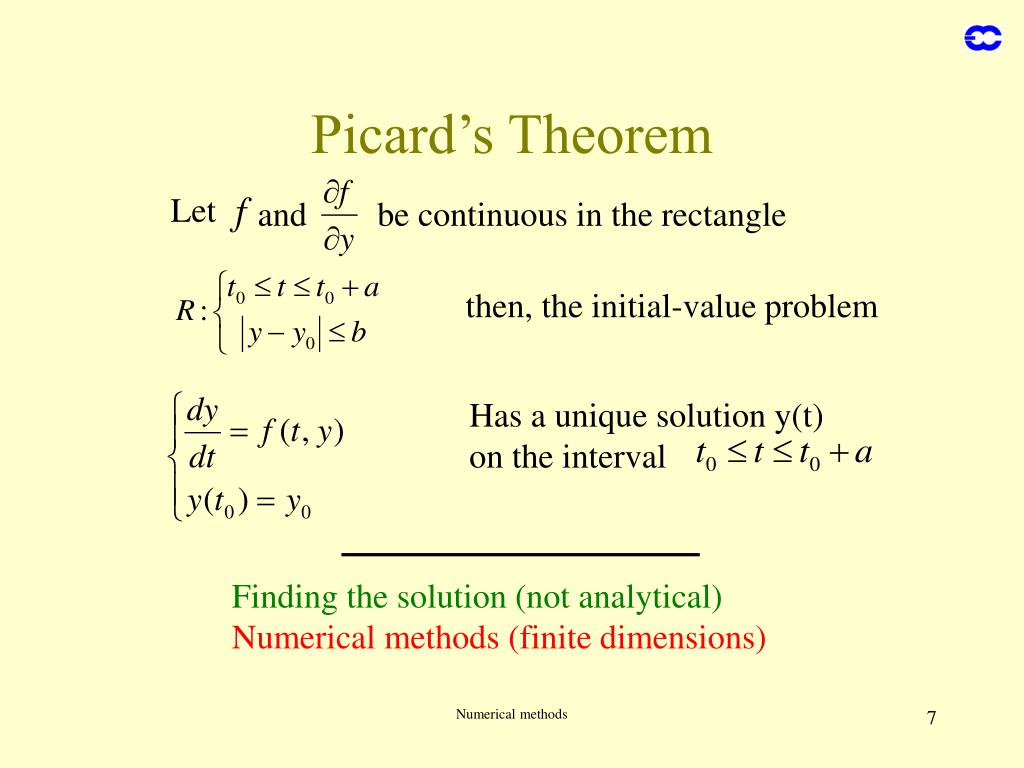 Picard's Theorem

Let $f$ and $\frac{\partial f}{\partial y}$ be continuous in the rectangle

$R: \begin{cases} t_0 \le t \le t_0 + a \\ |y - y_0| \le b \end{cases}$ then, the initial-value problem

$\begin{cases} \frac{dy}{dt} = f(t, y) \\ y(t_0) = y_0 \end{cases}$ Has a unique solution y(t) on the interval $t_0 \le t \le t_0 + a$

Finding the solution (not analytical)
Numerical methods (finite dimensions)

Numerical methods

7